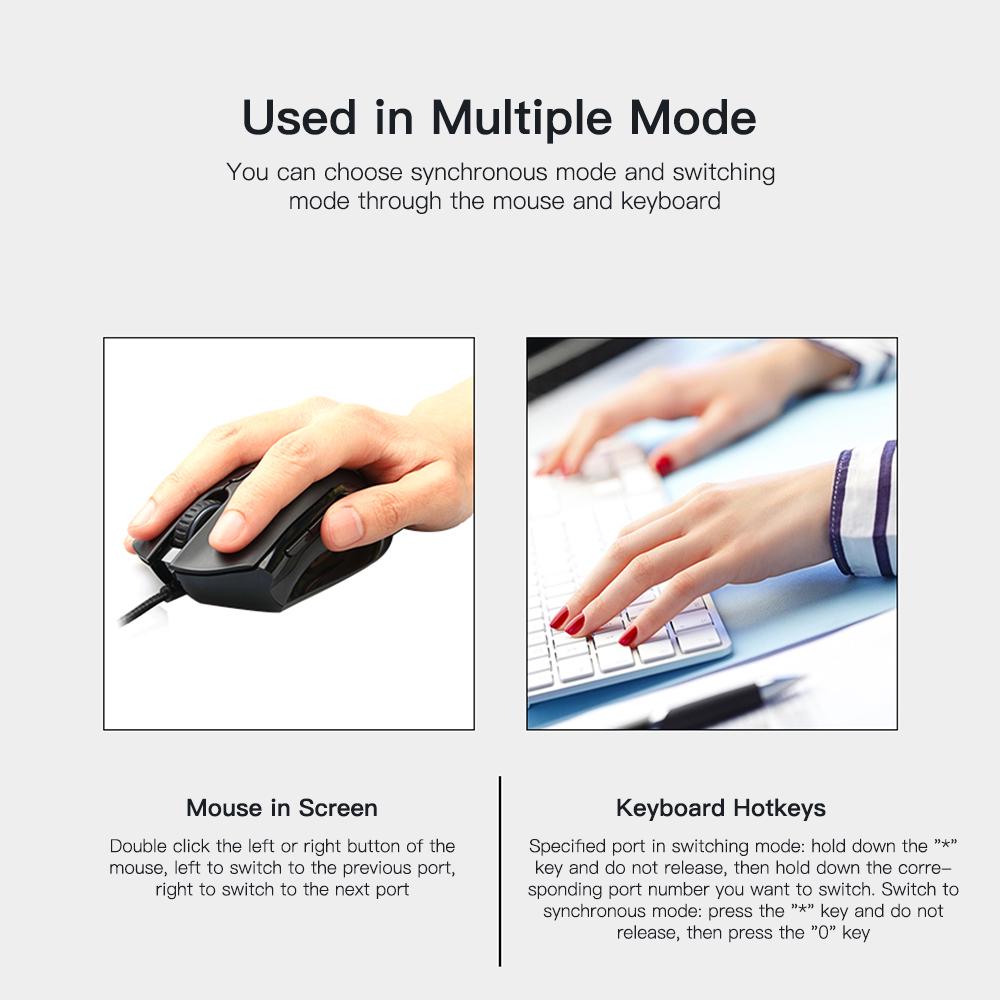 Used in Multiple Mode

You can choose synchronous mode and switching mode through the mouse and keyboard

Mouse in Screen

Double click the left or right button of the mouse, left to switch to the previous port, right to switch to the next port

Keyboard Hotkeys

Specified port in switching mode: hold down the "*" key and do not release, then hold down the corresponding port number you want to switch. Switch to synchronous mode: press the "*" key and do not release, then press the "0" key